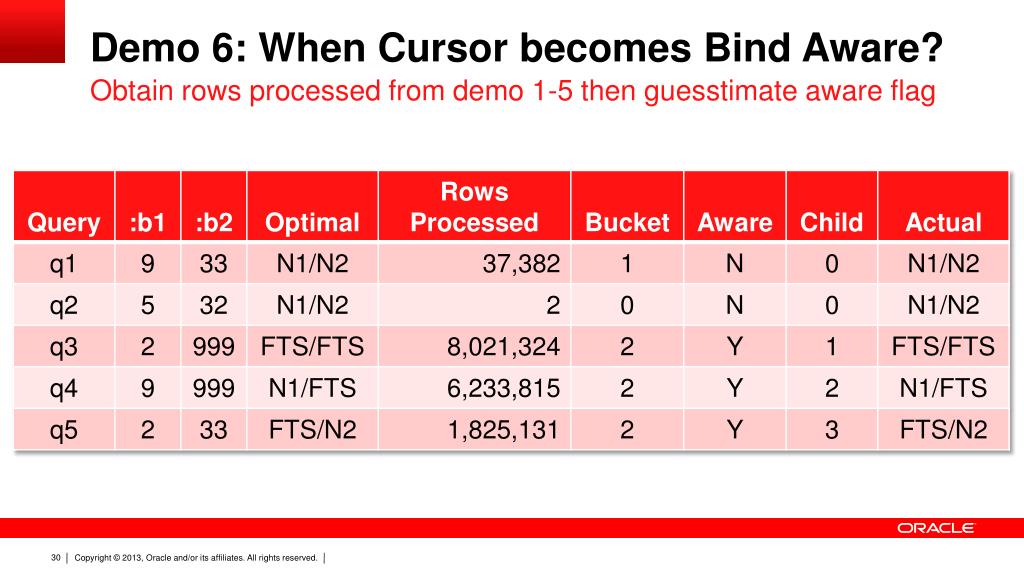 Demo 6: When Cursor becomes Bind Aware?
Obtain rows processed from demo 1-5 then guesstimate aware flag

| Query | :b1 | :b2 | Optimal | Rows Processed | Bucket | Aware | Child | Actual |
|---|---|---|---|---|---|---|---|---|
| q1 | 9 | 33 | N1/N2 | 37,382 | 1 | N | 0 | N1/N2 |
| q2 | 5 | 32 | N1/N2 | 2 | 0 | N | 0 | N1/N2 |
| q3 | 2 | 999 | FTS/FTS | 8,021,324 | 2 | Y | 1 | FTS/FTS |
| q4 | 9 | 999 | N1/FTS | 6,233,815 | 2 | Y | 2 | N1/FTS |
| q5 | 2 | 33 | FTS/N2 | 1,825,131 | 2 | Y | 3 | FTS/N2 |

ORACLE

30 | Copyright © 2013, Oracle and/or its affiliates. All rights reserved. |